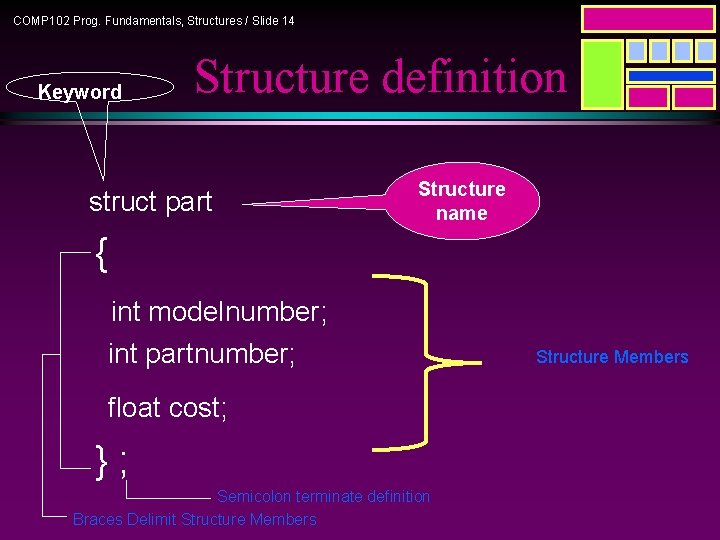 COMP102 Prog. Fundamentals, Structures / Slide 14

Keyword

Structure definition

struct part

Structure name

{

int modelnumber;

int partnumber;

float cost;

} ;

Structure Members

Semicolon terminate definition

Braces Delimit Structure Members